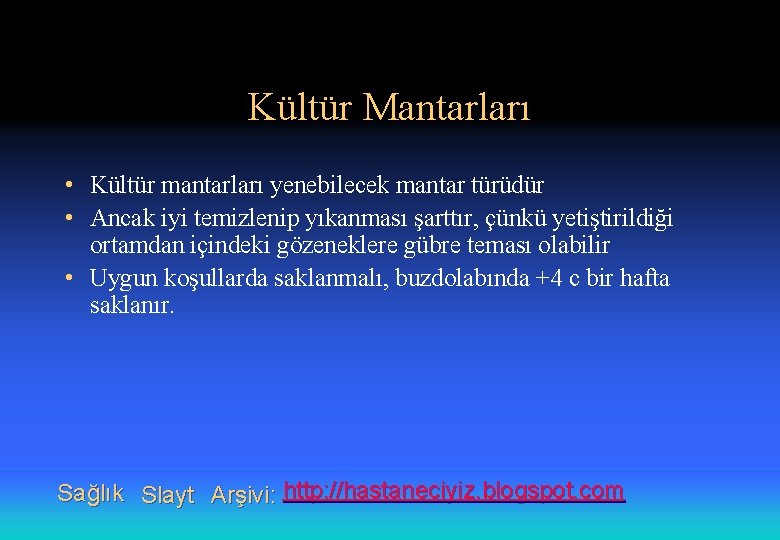 Kültür Mantarları

• Kültür mantarları yenebilecek mantar türüdür
• Ancak iyi temizlenip yıkanması şarttır, çünkü yetiştirildiği ortamdan içindeki gözeneklere gübre teması olabilir
• Uygun koşullarda saklanmalı, buzdolabında +4 c bir hafta saklanır.

Sağlık Slayt Arşivi: http://hastaneciyiz.blogspot.com